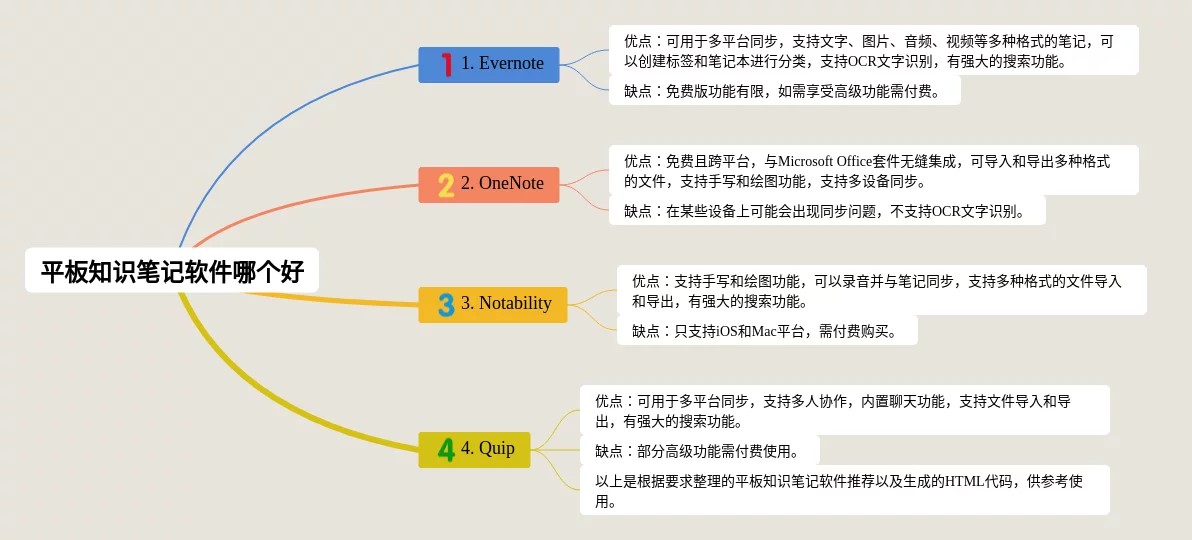 平板知识笔记软件哪个好

1 1. Evernote

优点：可用于多平台同步，支持文字、图片、音频、视频等多种格式的笔记，可以创建标签和笔记本进行分类，支持OCR文字识别，有强大的搜索功能。

缺点：免费版功能有限，如需享受高级功能需付费。

2 2. OneNote

优点：免费且跨平台，与Microsoft Office套件无缝集成，可导入和导出多种格式的文件，支持手写和绘图功能，支持多设备同步。

缺点：在某些设备上可能会出现同步问题，不支持OCR文字识别。

3 3. Notability

优点：支持手写和绘图功能，可以录音并与笔记同步，支持多种格式的文件导入和导出，有强大的搜索功能。

缺点：只支持iOS和Mac平台，需付费购买。

4 4. Quip

优点：可用于多平台同步，支持多人协作，内置聊天功能，支持文件导入和导出，有强大的搜索功能。

缺点：部分高级功能需付费使用。

以上是根据要求整理的平板知识笔记软件推荐以及生成的HTML代码，供参考使用。